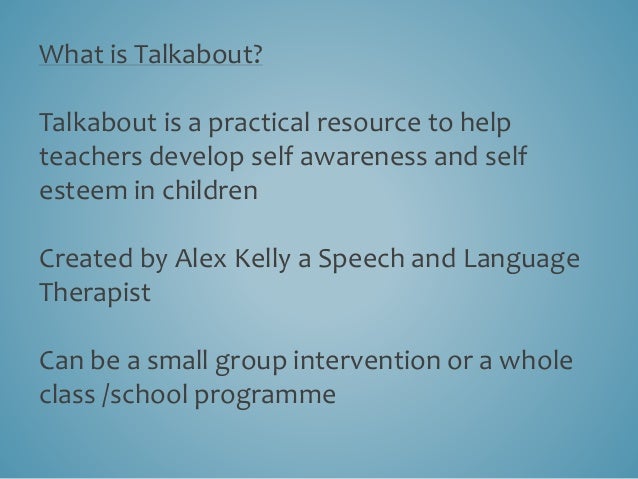 What is Talkabout?

Talkabout is a practical resource to help teachers develop self awareness and self esteem in children

Created by Alex Kelly a Speech and Language Therapist

Can be a small group intervention or a whole class /school programme